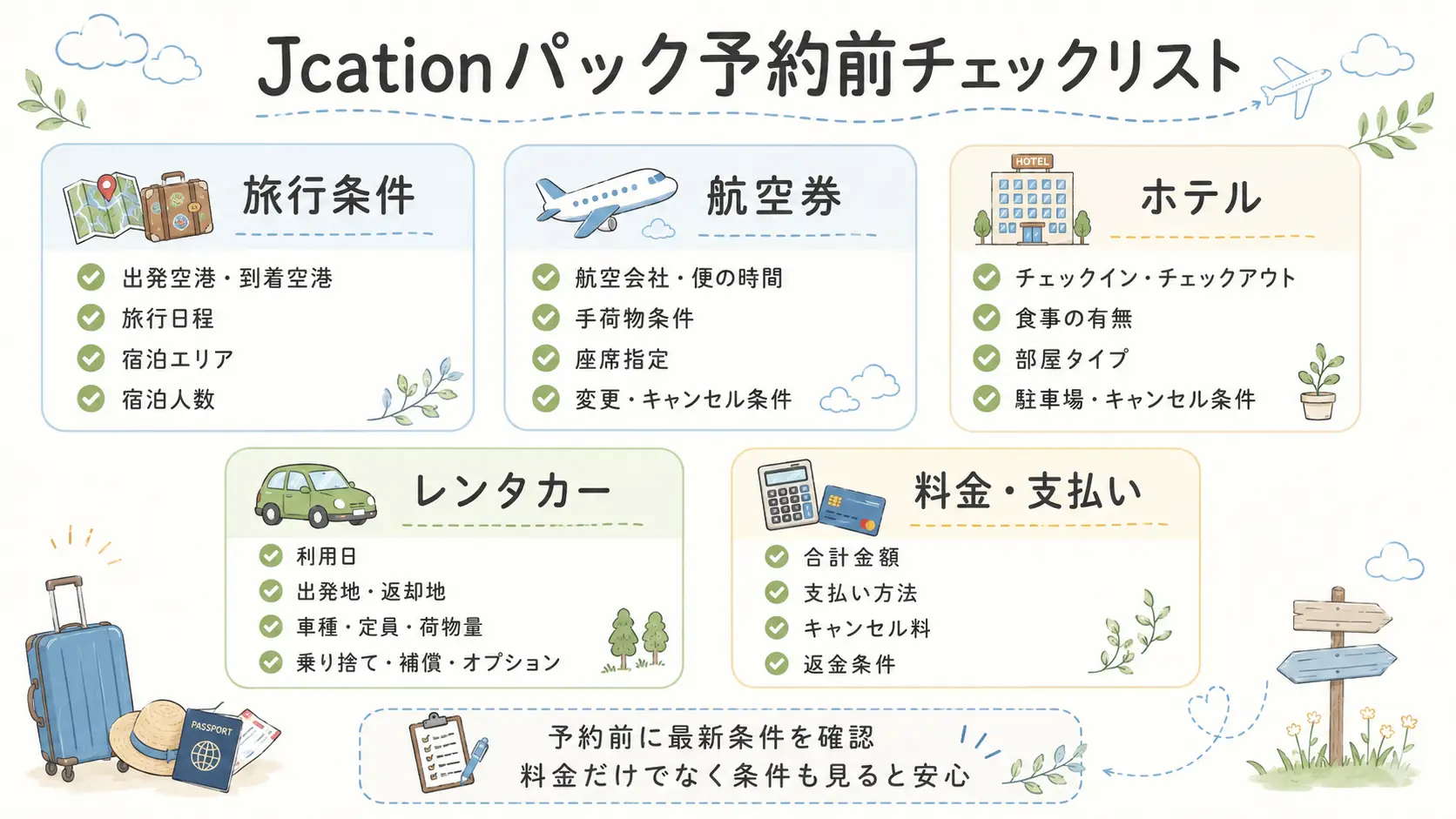 Jcationパック予約前チェックリスト

旅行条件
出発空港・到着空港
旅行日程
宿泊エリア
宿泊人数

航空券
航空会社・便の時間
手荷物条件
座席指定
変更・キャンセル条件

HOTEL
ホテル
チェックイン・チェックアウト
食事の有無
部屋タイプ
駐車場・キャンセル条件

レンタカー
利用日
出発地・返却地
車種・定員・荷物量
乗り捨て・補償・オプション

料金・支払い
合計金額
支払い方法
キャンセル料
返金条件

PASSPORT

予約前に最新条件を確認
料金だけでなく条件も見ると安心